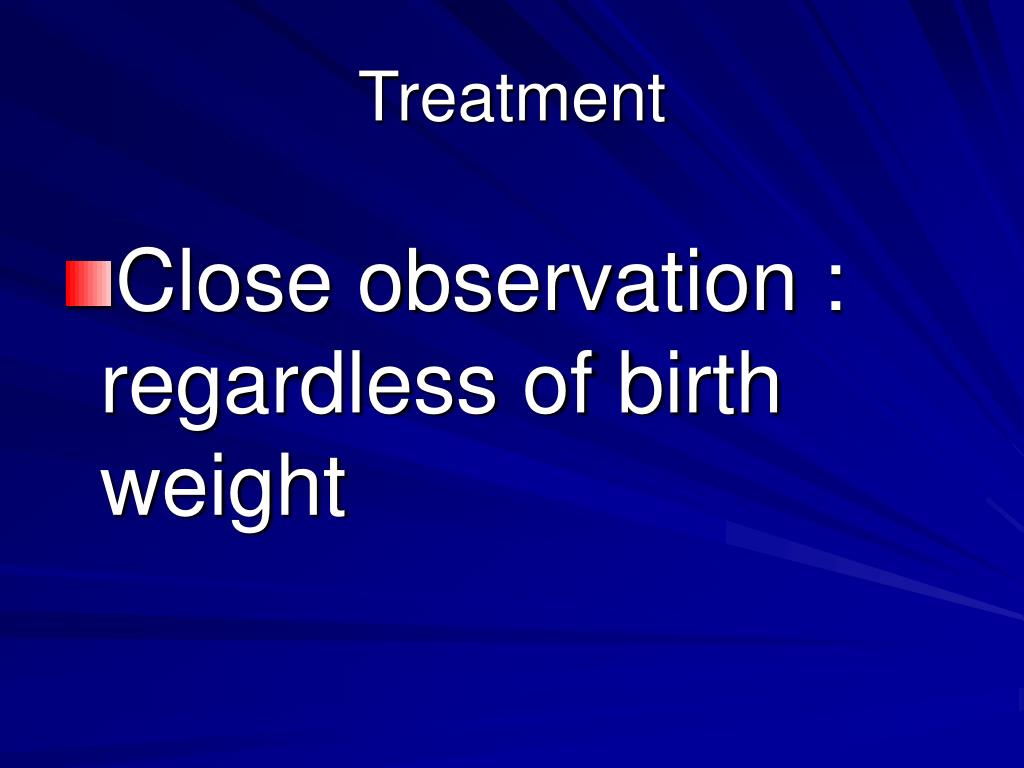 Treatment

Close observation : regardless of birth weight